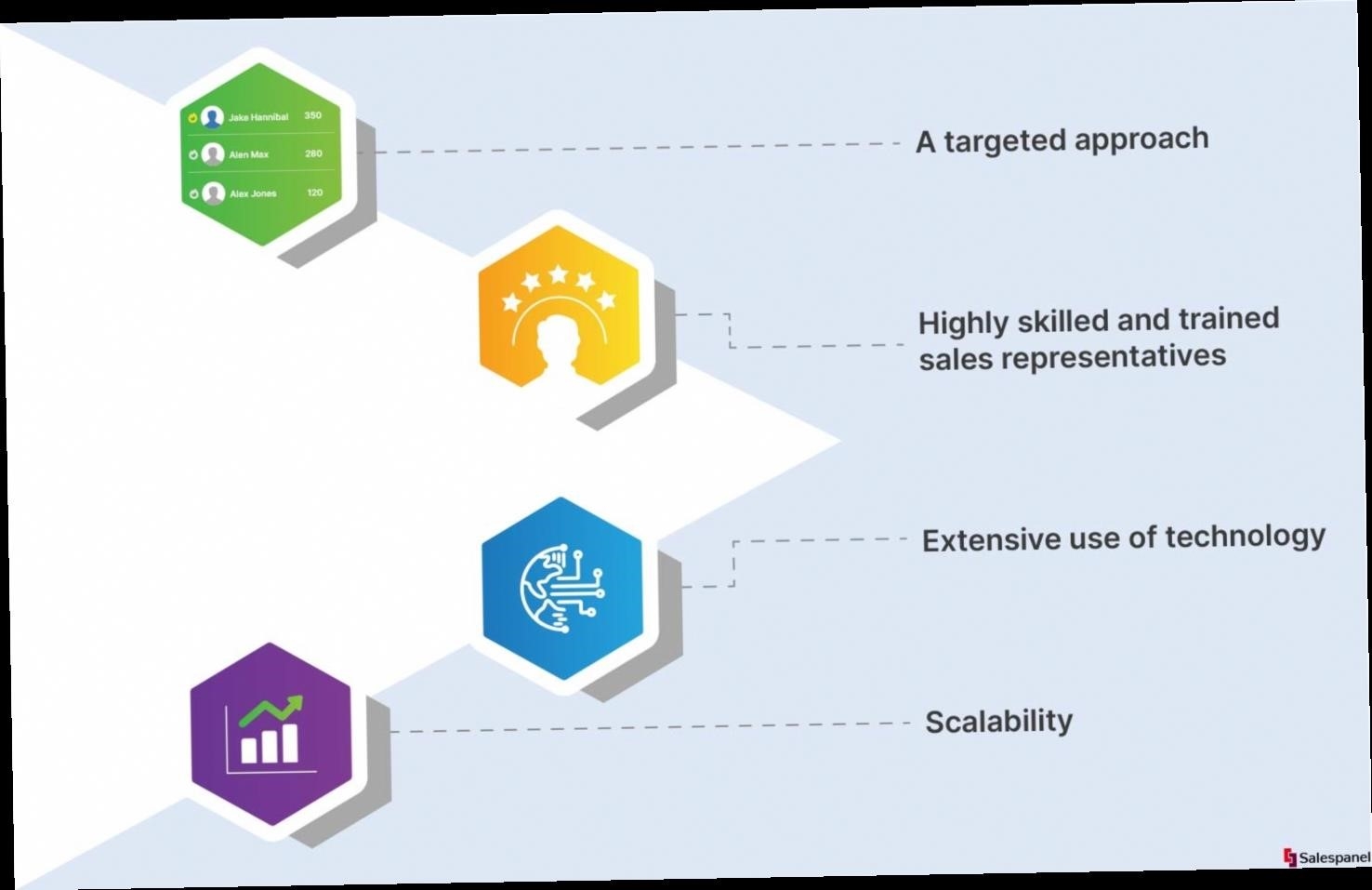 Jake Hannibal 350
Alen Max 280
Alex Jones 120

A targeted approach

Highly skilled and trained sales representatives

Extensive use of technology

Scalability

Salespanel